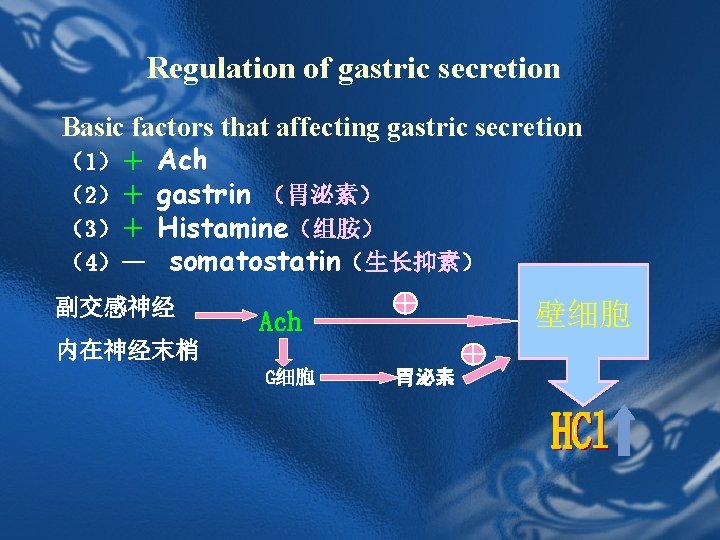 Regulation of gastric secretion

Basic factors that affecting gastric secretion
（1）+ Ach
（2）+ gastrin （胃泌素）
（3）+ Histamine（组胺）
（4）— somatostatin（生长抑素）

副交感神经
内在神经末梢
Ach
⊕
壁细胞
G细胞
胃泌素
⊕
HCl